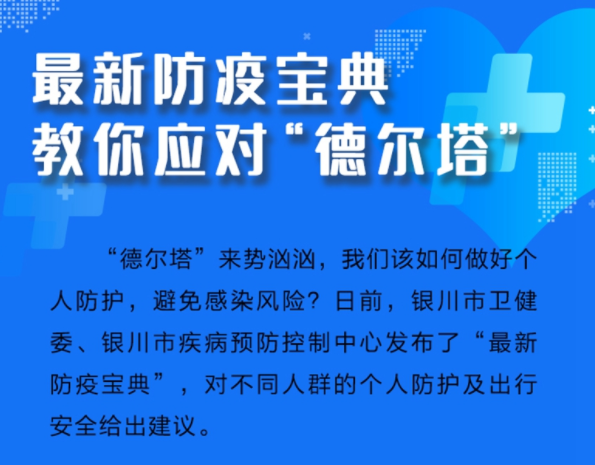 最新防疫宝典
教你应对“德尔塔”

“德尔塔”来势汹汹，我们该如何做好个人防护，避免感染风险？日前，银川市卫健委、银川市疾病预防控制中心发布了“最新防疫宝典”，对不同人群的个人防护及出行安全给出建议。